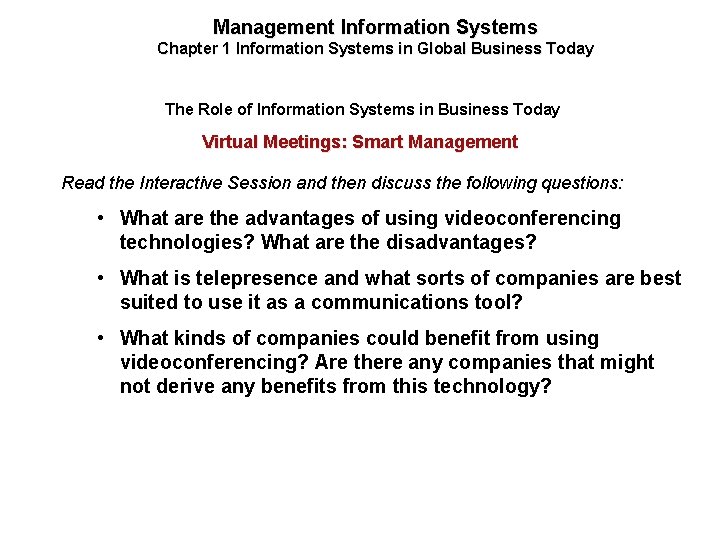 Management Information Systems
Chapter 1 Information Systems in Global Business Today

The Role of Information Systems in Business Today

Virtual Meetings: Smart Management

Read the Interactive Session and then discuss the following questions:

• What are the advantages of using videoconferencing technologies? What are the disadvantages?

• What is telepresence and what sorts of companies are best suited to use it as a communications tool?

• What kinds of companies could benefit from using videoconferencing? Are there any companies that might not derive any benefits from this technology?